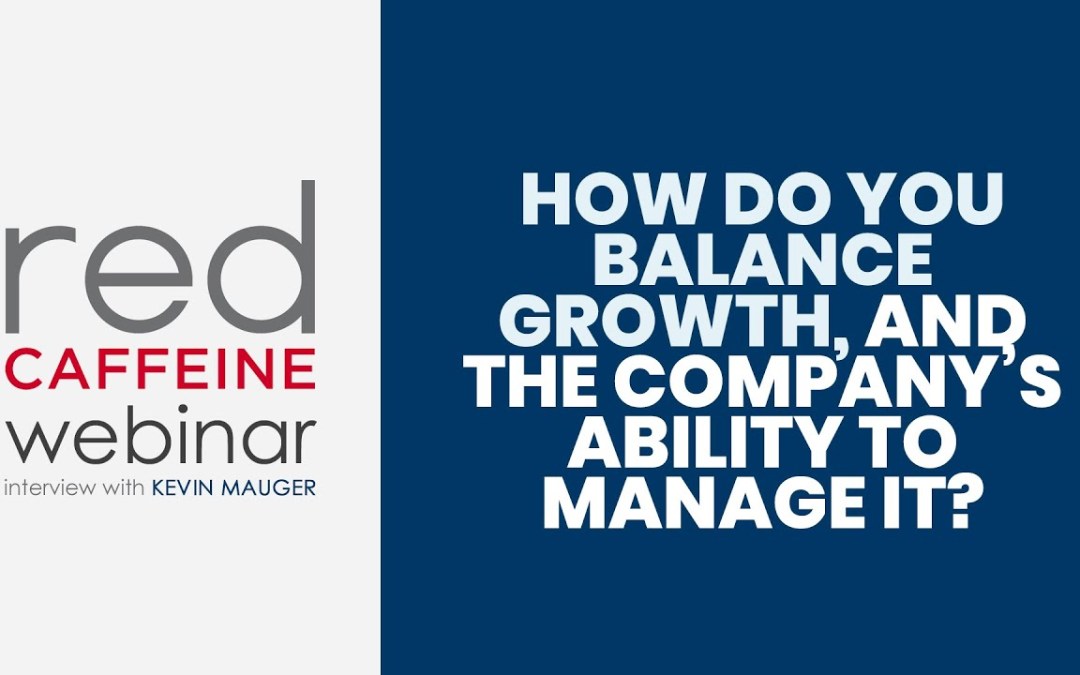 red
CAFFEINE
webinar
interview with KEVIN MAUGER

HOW DO YOU BALANCE GROWTH, AND THE COMPANY'S ABILITY TO MANAGE IT?